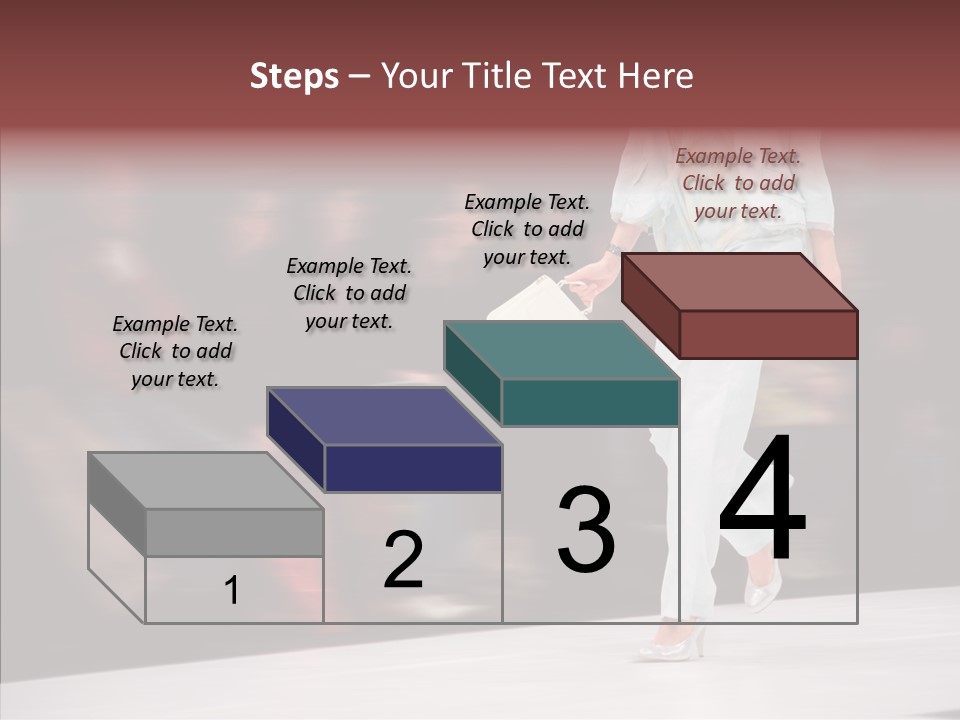 Steps – Your Title Text Here

Example Text. Click to add your text.

Example Text. Click to add your text.

Example Text. Click to add your text.

Example Text. Click to add your text.

1

2

3

4